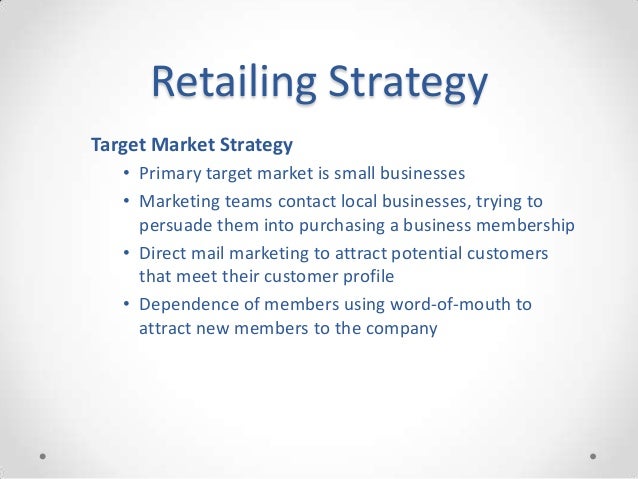 Retailing Strategy

Target Market Strategy

• Primary target market is small businesses
• Marketing teams contact local businesses, trying to persuade them into purchasing a business membership
• Direct mail marketing to attract potential customers that meet their customer profile
• Dependence of members using word-of-mouth to attract new members to the company